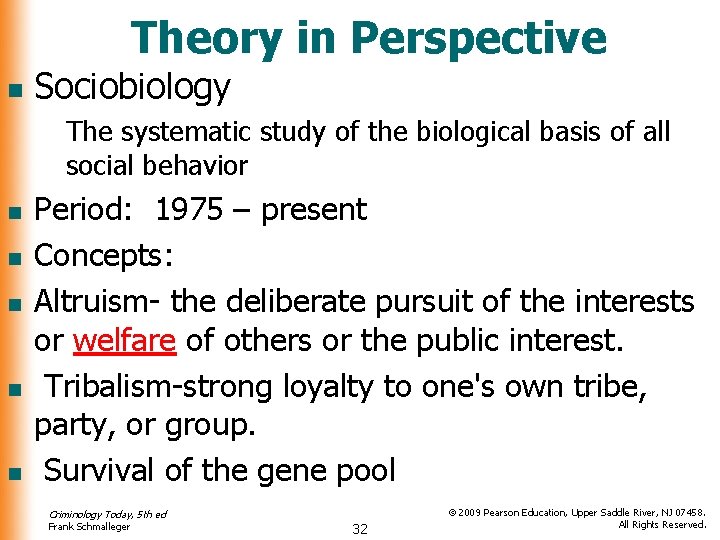 Theory in Perspective

- Sociobiology

The systematic study of the biological basis of all social behavior

- Period: 1975 – present
- Concepts:
- Altruism- the deliberate pursuit of the interests or welfare of others or the public interest.
- Tribalism-strong loyalty to one's own tribe, party, or group.
- Survival of the gene pool

Criminology Today, 5th ed
Frank Schmalleger

32

© 2009 Pearson Education, Upper Saddle River, NJ 07458.
All Rights Reserved.